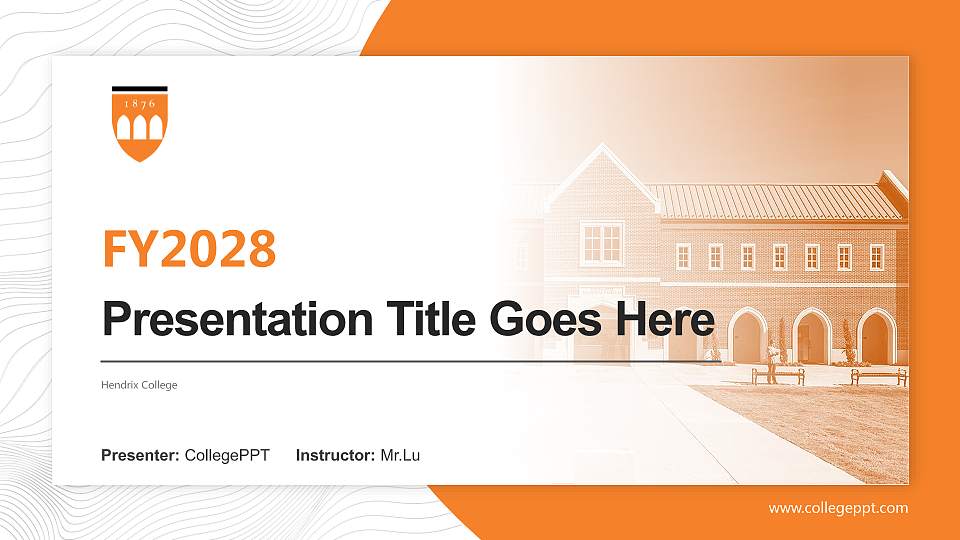 1876

FY2028

Presentation Title Goes Here

Hendrix College

Presenter: CollegePPT Instructor: Mr.Lu

www.collegeppt.com